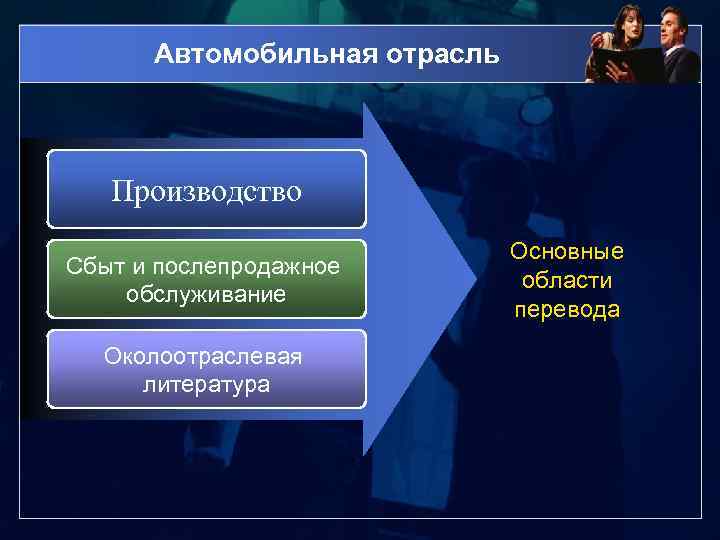 Автомобильная отрасль

Производство

Сбыт и послепродажное обслуживание

Околоотраслевая литература

Основные области перевода